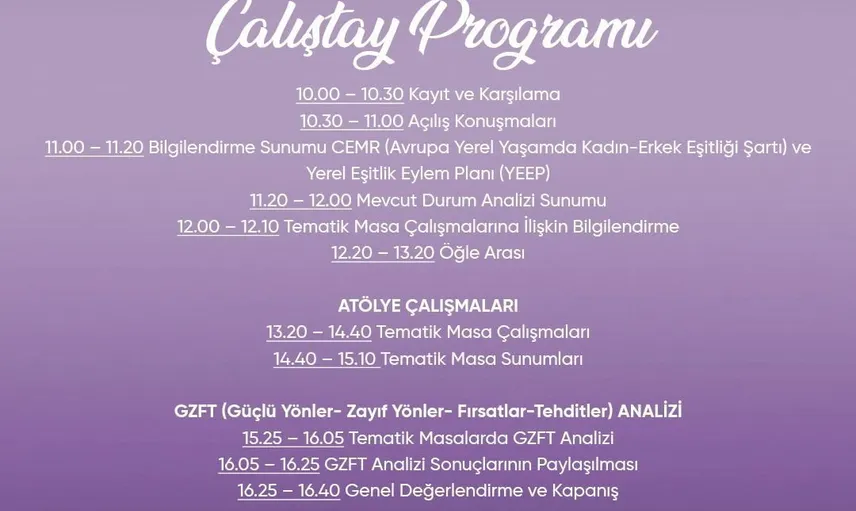 Çalıştay Programı

10.00 – 10.30 Kayıt ve Karşılama
10.30 – 11.00 Açılış Konuşmaları
11.00 – 11.20 Bilgilendirme Sunumu CEMR (Avrupa Yerel Yaşamda Kadın-Erkek Eşitliği Şartı) ve Yerel Eşitlik Eylem Planı (YEEP)
11.20 – 12.00 Mevcut Durum Analizi Sunumu
12.00 – 12.10 Tematik Masa Çalışmalarına İlişkin Bilgilendirme
12.20 – 13.20 Öğle Arası

ATÖLYE ÇALIŞMALARI
13.20 – 14.40 Tematik Masa Çalışmaları
14.40 – 15.10 Tematik Masa Sunumları

GZFT (Güçlü Yönler- Zayıf Yönler- Fırsatlar-Tehditler) ANALİZİ
15.25 – 16.05 Tematik Masalarda GZFT Analizi
16.05 – 16.25 GZFT Analizi Sonuçlarının Paylaşılması
16.25 – 16.40 Genel Değerlendirme ve Kapanış